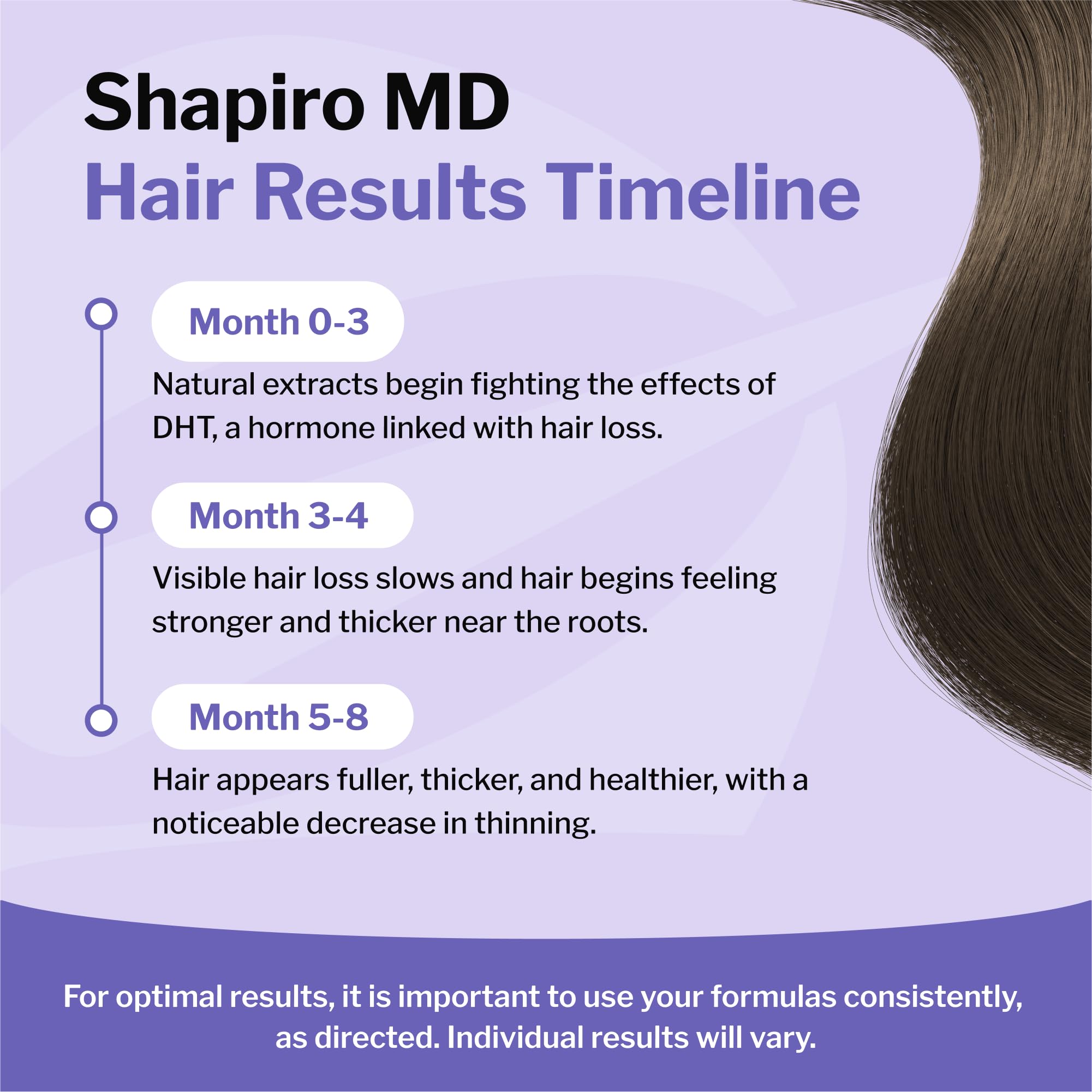 Shapiro MD
Hair Results Timeline

Month 0-3

Natural extracts begin fighting the effects of DHT, a hormone linked with hair loss.

Month 3-4

Visible hair loss slows and hair begins feeling stronger and thicker near the roots.

Month 5-8

Hair appears fuller, thicker, and healthier, with a noticeable decrease in thinning.

For optimal results, it is important to use your formulas consistently, as directed. Individual results will vary.